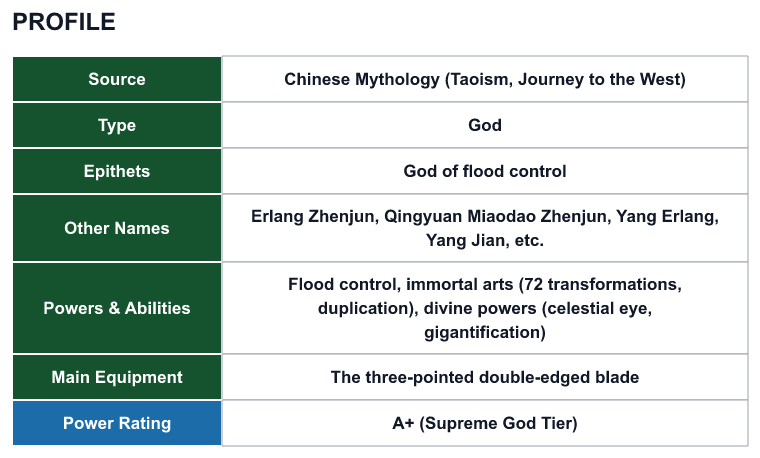 PROFILE

| Source | Chinese Mythology (Taoism, Journey to the West) |
|---|---|
| Type | God |
| Epithets | God of flood control |
| Other Names | Erlang Zhenjun, Qingyuan Miaodao Zhenjun, Yang Erlang, Yang Jian, etc. |
| Powers & Abilities | Flood control, immortal arts (72 transformations, duplication), divine powers (celestial eye, gigantification) |
| Main Equipment | The three-pointed double-edged blade |
| Power Rating | A+ (Supreme God Tier) |